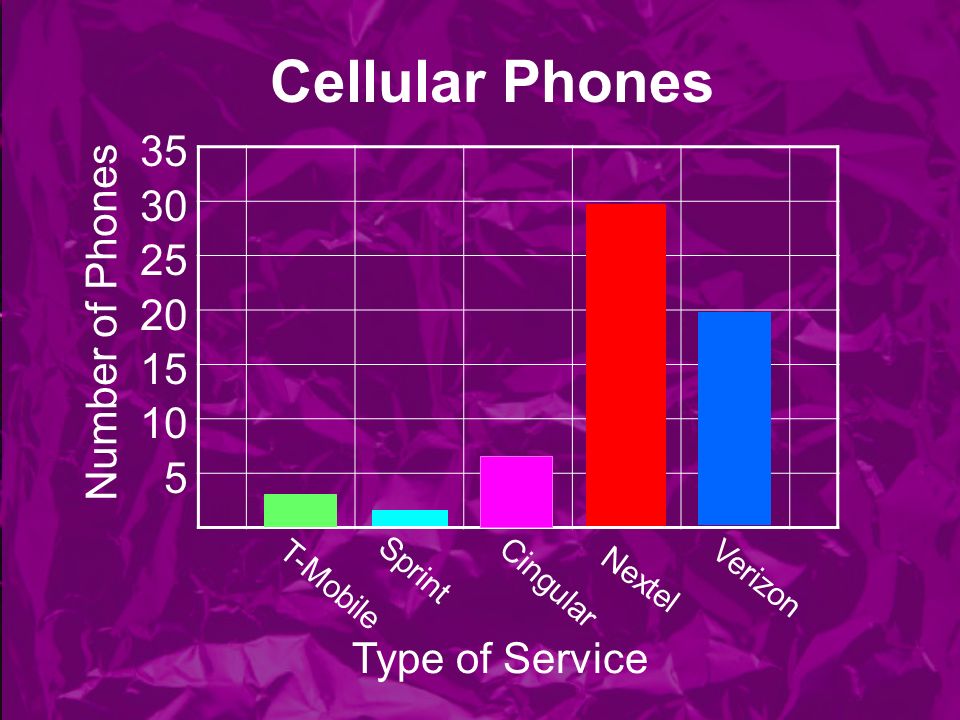 Cellular Phones

Number of Phones

35
30
25
20
15
10
5

T-Mobile
Sprint
Cingular
Nextel
Verizon

Type of Service